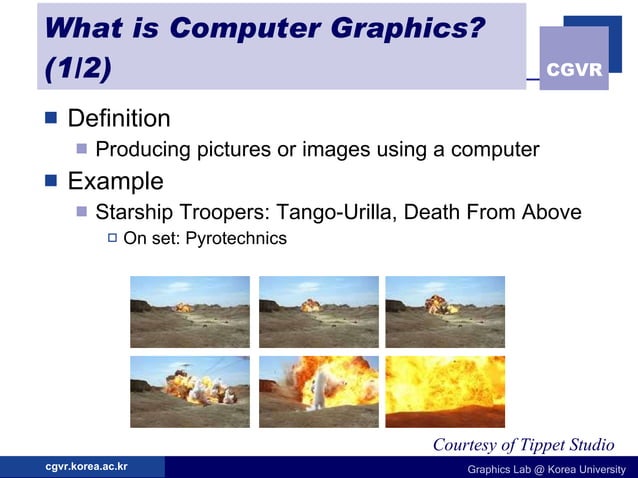 What is Computer Graphics? (1/2)

CGVR

Definition

Producing pictures or images using a computer

Example

Starship Troopers: Tango-Urilla, Death From Above

On set: Pyrotechnics

Courtesy of Tippet Studio

cgvr.korea.ac.kr

Graphics Lab @ Korea University